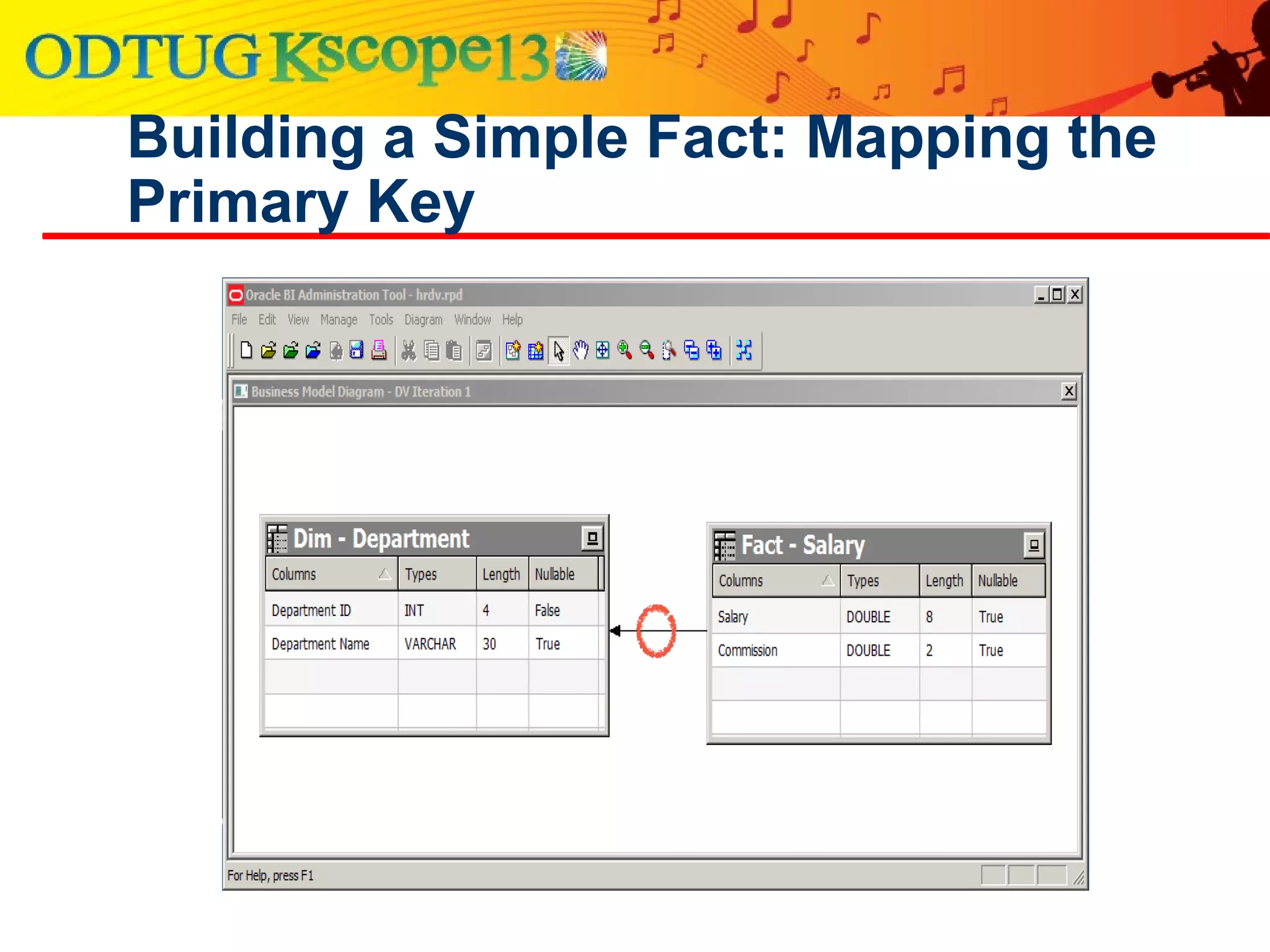 ODTUG Kscope13

Building a Simple Fact: Mapping the Primary Key

Oracle BI Administration Tool - hrdv.rpd

File Edit View Manage Tools Diagram Window Help

Business Model Diagram - DV Iteration 1

Dim - Department

| Columns | Types | Length | Nullable |
|---|---|---|---|
| Department ID | INT | 4 | False |
| Department Name | VARCHAR | 30 | True |

Fact - Salary

| Columns | Types | Length | Nullable |
|---|---|---|---|
| Salary | DOUBLE | 8 | True |
| Commission | DOUBLE | 2 | True |

For Help, press F1